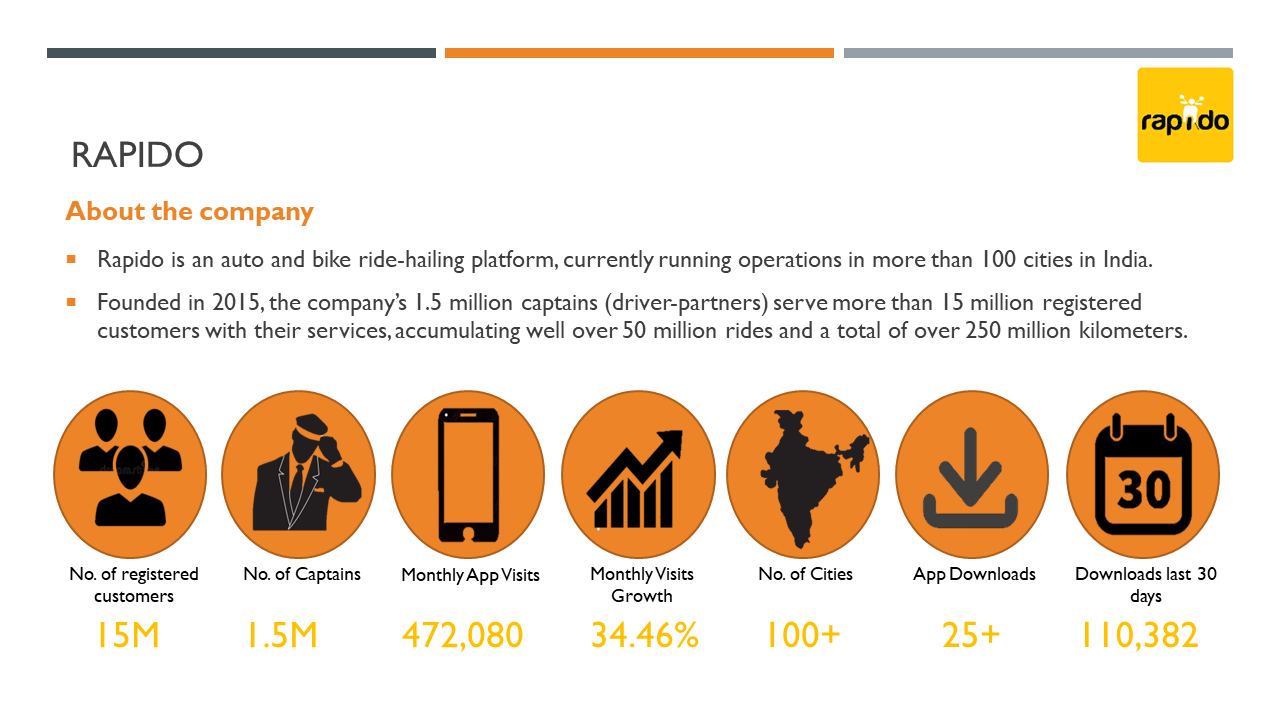 rapido

RAPIDO

About the company

▪ Rapido is an auto and bike ride-hailing platform, currently running operations in more than 100 cities in India.

▪ Founded in 2015, the company's 1.5 million captains (driver-partners) serve more than 15 million registered customers with their services, accumulating well over 50 million rides and a total of over 250 million kilometers.

30

No. of registered customers
15M

No. of Captains
1.5M

Monthly App Visits
472,080

Monthly Visits Growth
34.46%

No. of Cities
100+

App Downloads
25+

Downloads last 30 days
110,382